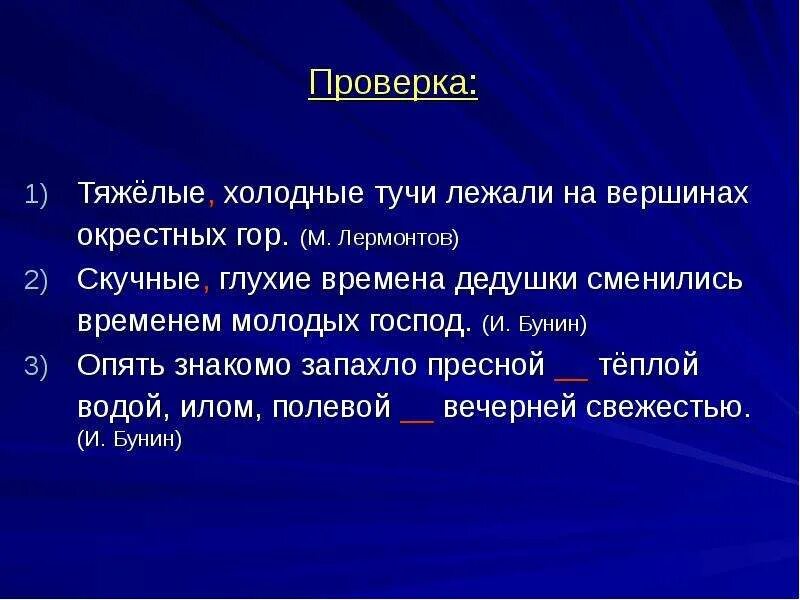 Проверка:

1) Тяжёлые, холодные тучи лежали на вершинах окрестных гор. (М. Лермонтов)

2) Скучные, глухие времена дедушки сменились временем молодых господ. (И. Бунин)

3) Опять знакомо запахло пресной __ тёплой водой, илом, полевой __ вечерней свежестью. (И. Бунин)